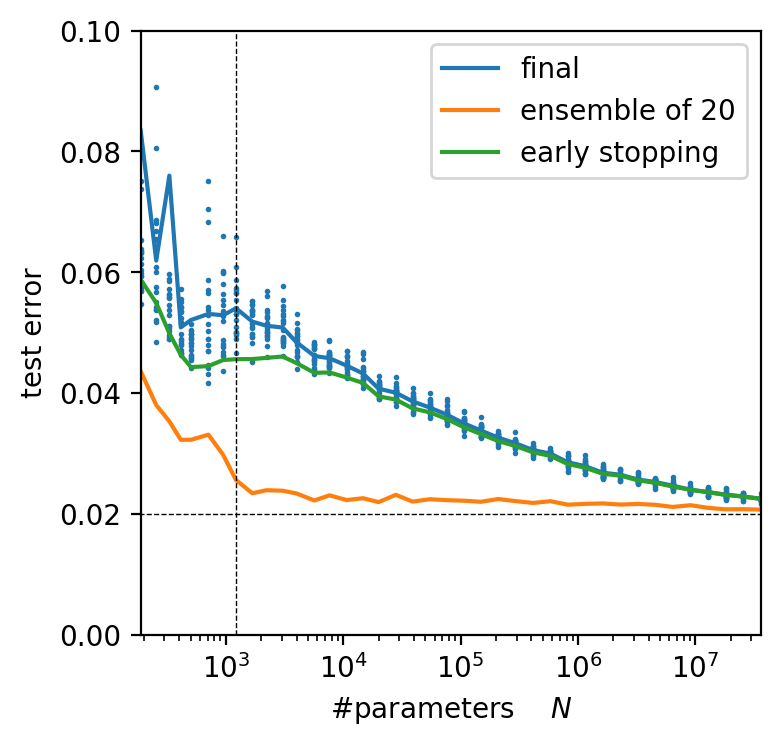 0.10
0.08
0.06
0.04
0.02
0.00
test error
final
ensemble of 20
early stopping
$10^3$
$10^4$
$10^5$
$10^6$
$10^7$
#parameters $N$